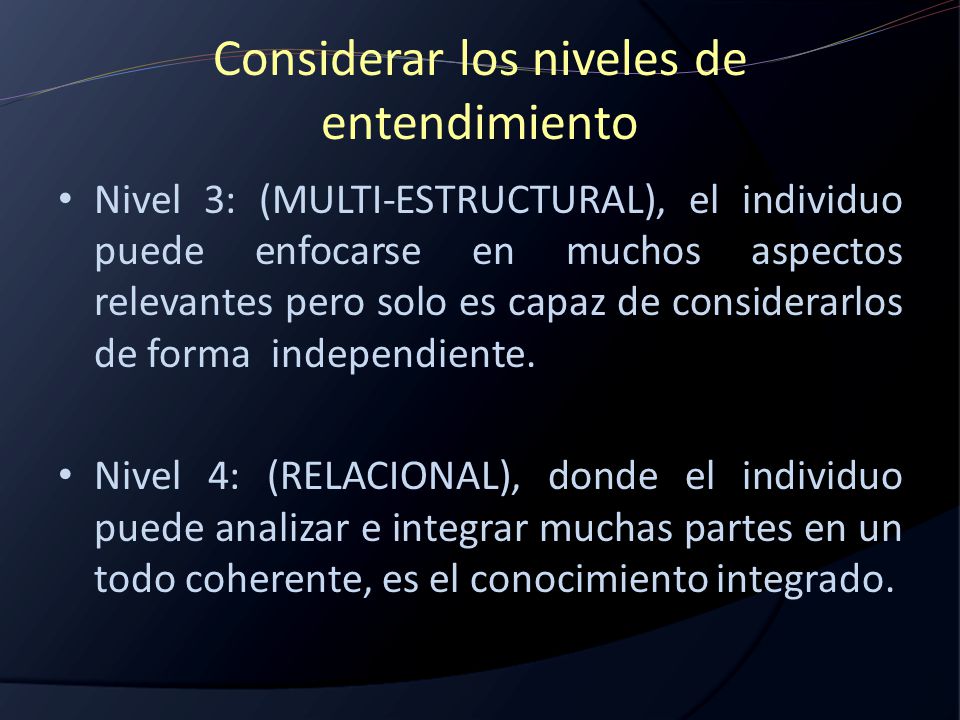 Considerar los niveles de entendimiento

• Nivel 3: (MULTI-ESTRUCTURAL), el individuo puede enfocarse en muchos aspectos relevantes pero solo es capaz de considerarlos de forma independiente.

• Nivel 4: (RELACIONAL), donde el individuo puede analizar e integrar muchas partes en un todo coherente, es el conocimiento integrado.